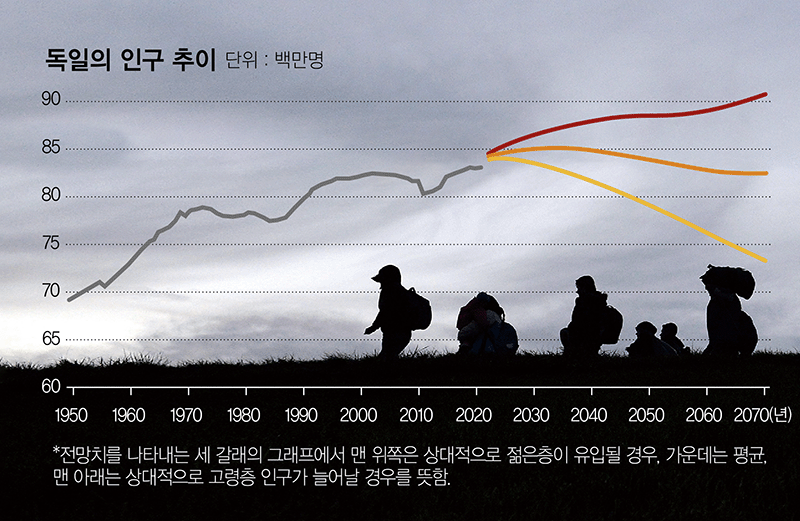 독일의 인구 추이 단위 : 백만명

90
85
80
75
70
65
60

1950 1960 1970 1980 1990 2000 2010 2020 2030 2040 2050 2060 2070(년)

*전망치를 나타내는 세 갈래의 그래프에서 맨 위쪽은 상대적으로 젊은층이 유입될 경우, 가운데는 평균, 맨 아래는 상대적으로 고령층 인구가 늘어날 경우를 뜻함.